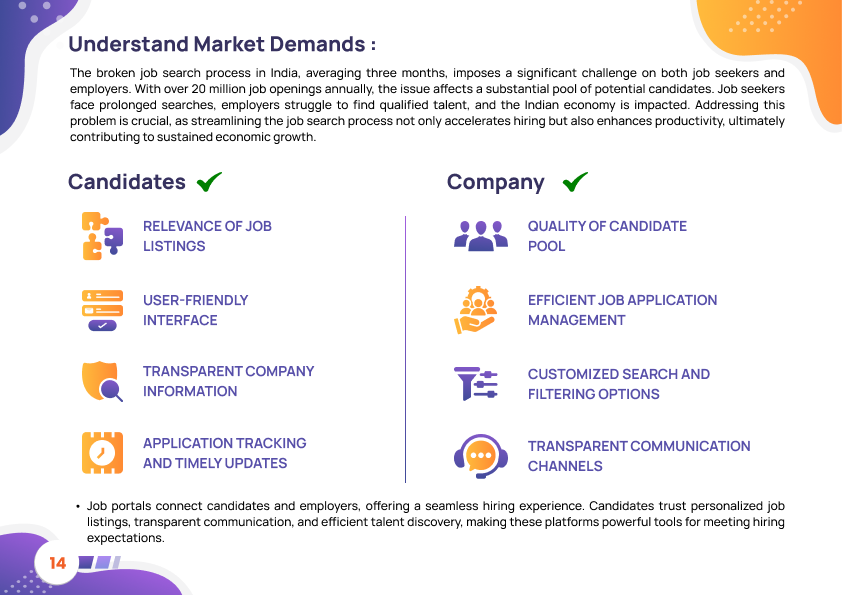 Understand Market Demands :

The broken job search process in India, averaging three months, imposes a significant challenge on both job seekers and employers. With over 20 million job openings annually, the issue affects a substantial pool of potential candidates. Job seekers face prolonged searches, employers struggle to find qualified talent, and the Indian economy is impacted. Addressing this problem is crucial, as streamlining the job search process not only accelerates hiring but also enhances productivity, ultimately contributing to sustained economic growth.

Candidates

RELEVANCE OF JOB LISTINGS

USER-FRIENDLY INTERFACE

TRANSPARENT COMPANY INFORMATION

APPLICATION TRACKING AND TIMELY UPDATES

Company

QUALITY OF CANDIDATE POOL

EFFICIENT JOB APPLICATION MANAGEMENT

CUSTOMIZED SEARCH AND FILTERING OPTIONS

TRANSPARENT COMMUNICATION CHANNELS

• Job portals connect candidates and employers, offering a seamless hiring experience. Candidates trust personalized job listings, transparent communication, and efficient talent discovery, making these platforms powerful tools for meeting hiring expectations.

14